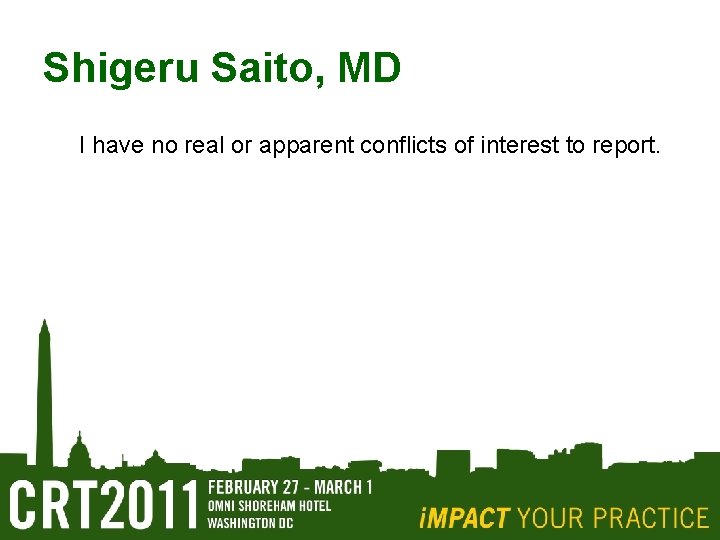 Shigeru Saito, MD

I have no real or apparent conflicts of interest to report.

CRT2011 FEBRUARY 27 - MARCH 1 OMNI SHOREHAM HOTEL WASHINGTON DC

iMPACT YOUR PRACTICE